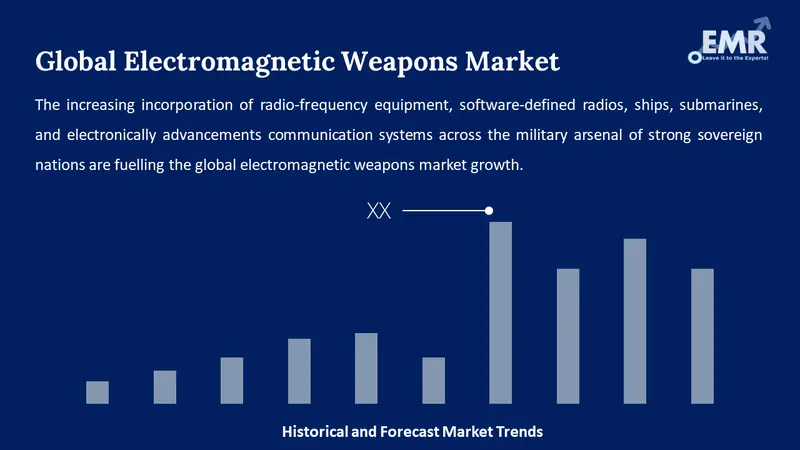 EMR
Leave it to the Experts!

Global Electromagnetic Weapons Market

The increasing incorporation of radio-frequency equipment, software-defined radios, ships, submarines, and electronically advancements communication systems across the military arsenal of strong sovereign nations are fuelling the global electromagnetic weapons market growth.

XX

Historical and Forecast Market Trends